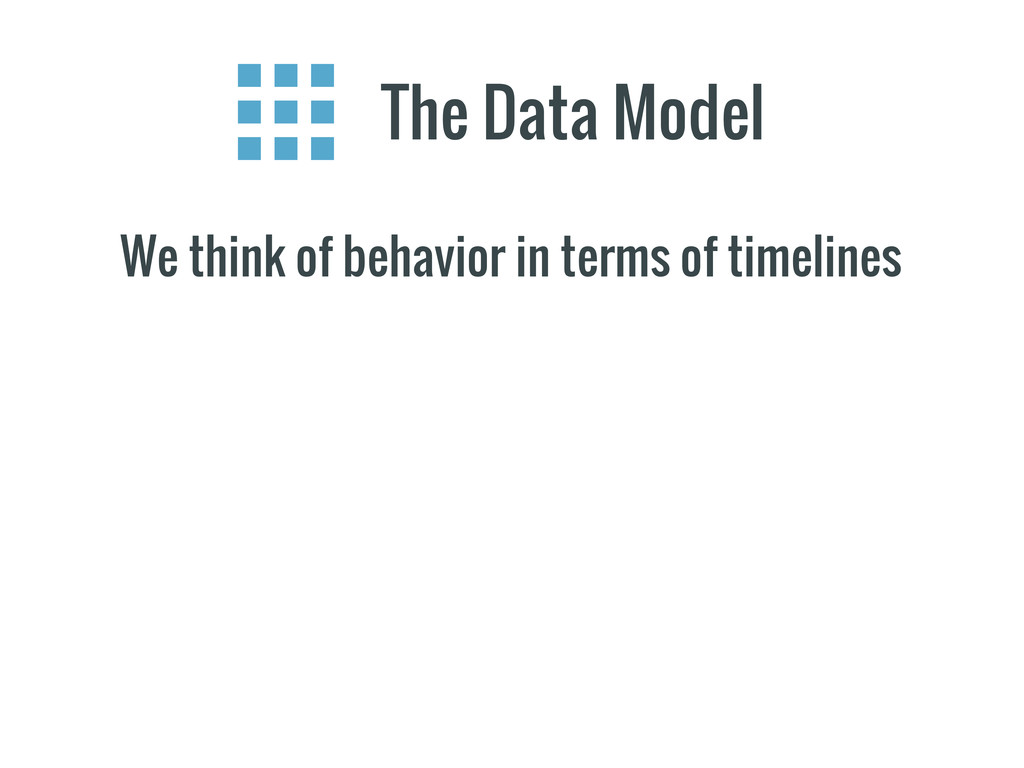 The Data Model

We think of behavior in terms of timelines